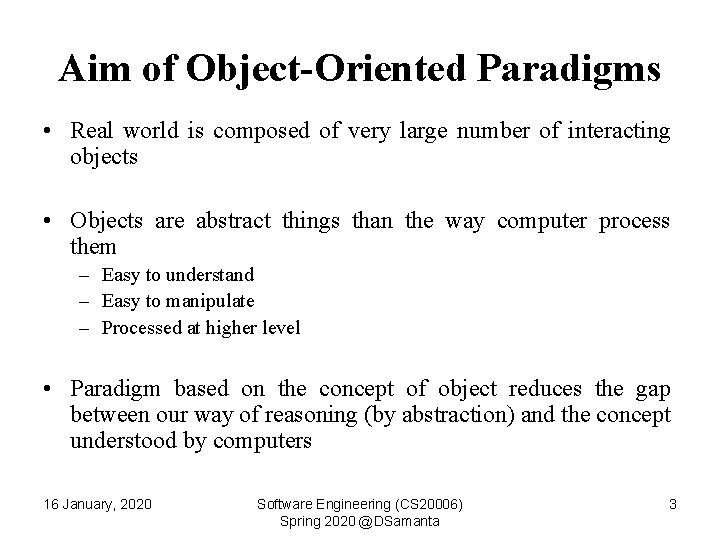 Aim of Object-Oriented Paradigms

• Real world is composed of very large number of interacting objects

• Objects are abstract things than the way computer process them
– Easy to understand
– Easy to manipulate
– Processed at higher level

• Paradigm based on the concept of object reduces the gap between our way of reasoning (by abstraction) and the concept understood by computers

16 January, 2020

Software Engineering (CS20006)
Spring 2020 @DSamanta

3